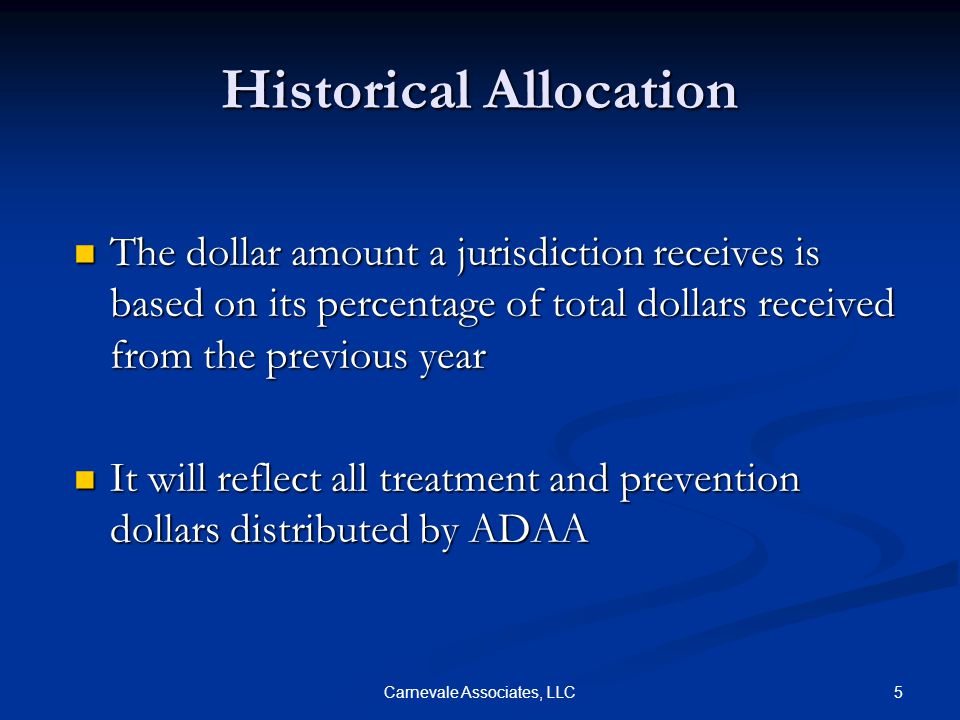 Historical Allocation

The dollar amount a jurisdiction receives is based on its percentage of total dollars received from the previous year

It will reflect all treatment and prevention dollars distributed by ADAA

Carnevale Associates, LLC

5